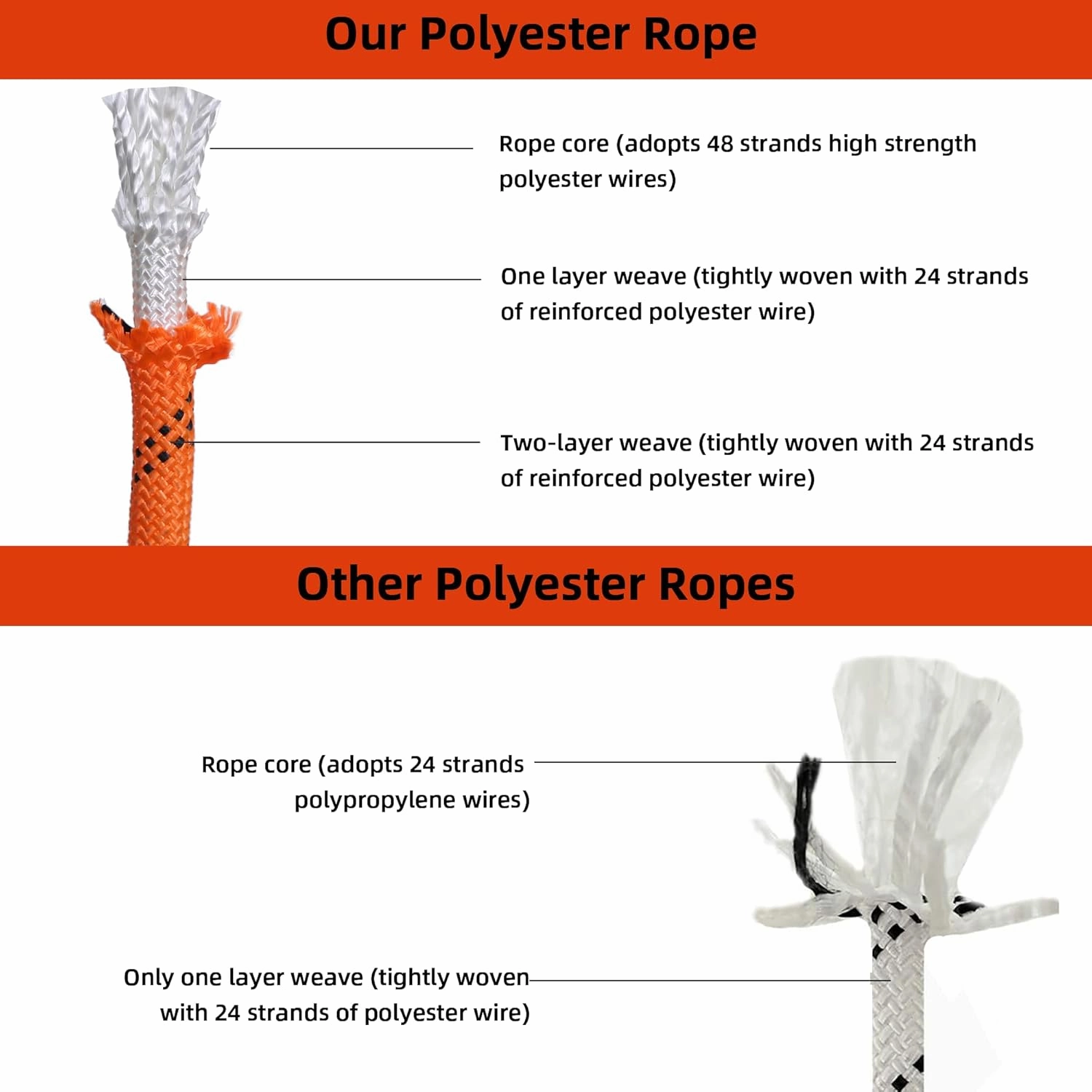 Our Polyester Rope

Rope core (adopts 48 strands high strength polyester wires)

One layer weave (tightly woven with 24 strands of reinforced polyester wire)

Two-layer weave (tightly woven with 24 strands of reinforced polyester wire)

Other Polyester Ropes

Rope core (adopts 24 strands polypropylene wires)

Only one layer weave (tightly woven with 24 strands of polyester wire)